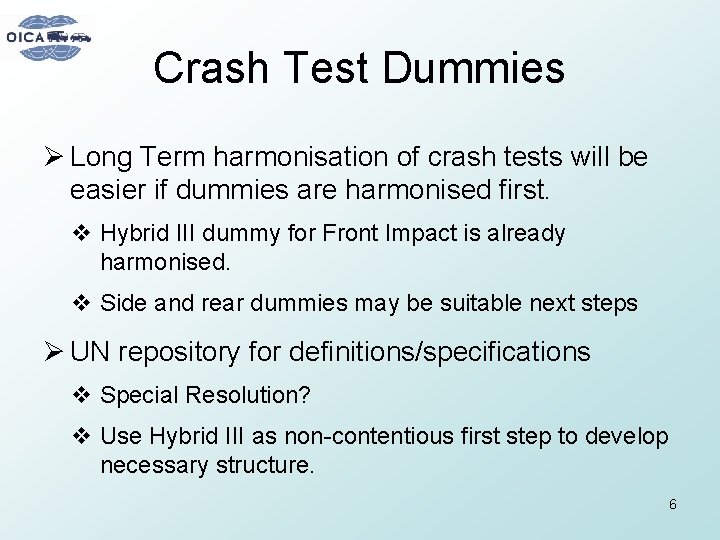 OICA

Crash Test Dummies

➢ Long Term harmonisation of crash tests will be easier if dummies are harmonised first.

❖ Hybrid III dummy for Front Impact is already harmonised.

❖ Side and rear dummies may be suitable next steps

➢ UN repository for definitions/specifications

❖ Special Resolution?

❖ Use Hybrid III as non-contentious first step to develop necessary structure.

6